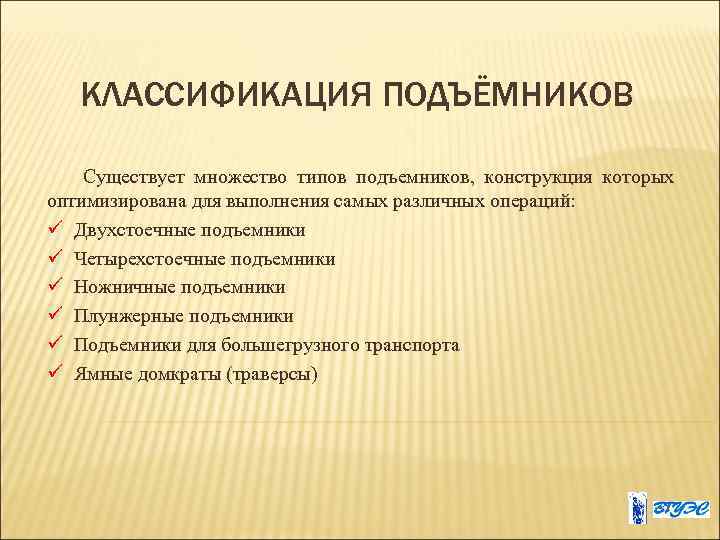 КЛАССИФИКАЦИЯ ПОДЪЁМНИКОВ

Существует множество типов подъемников, конструкция которых оптимизирована для выполнения самых различных операций:
✓ Двухстоечные подъемники
✓ Четырехстоечные подъемники
✓ Ножничные подъемники
✓ Плунжерные подъемники
✓ Подъемники для большегрузного транспорта
✓ Ямные домкраты (траверсы)

ВГУЭС